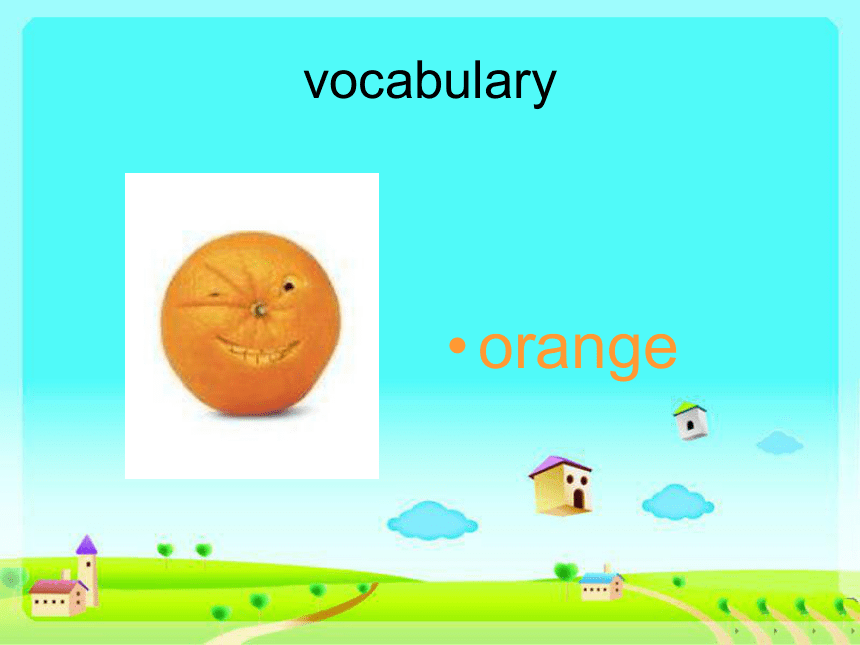 vocabulary

• orange